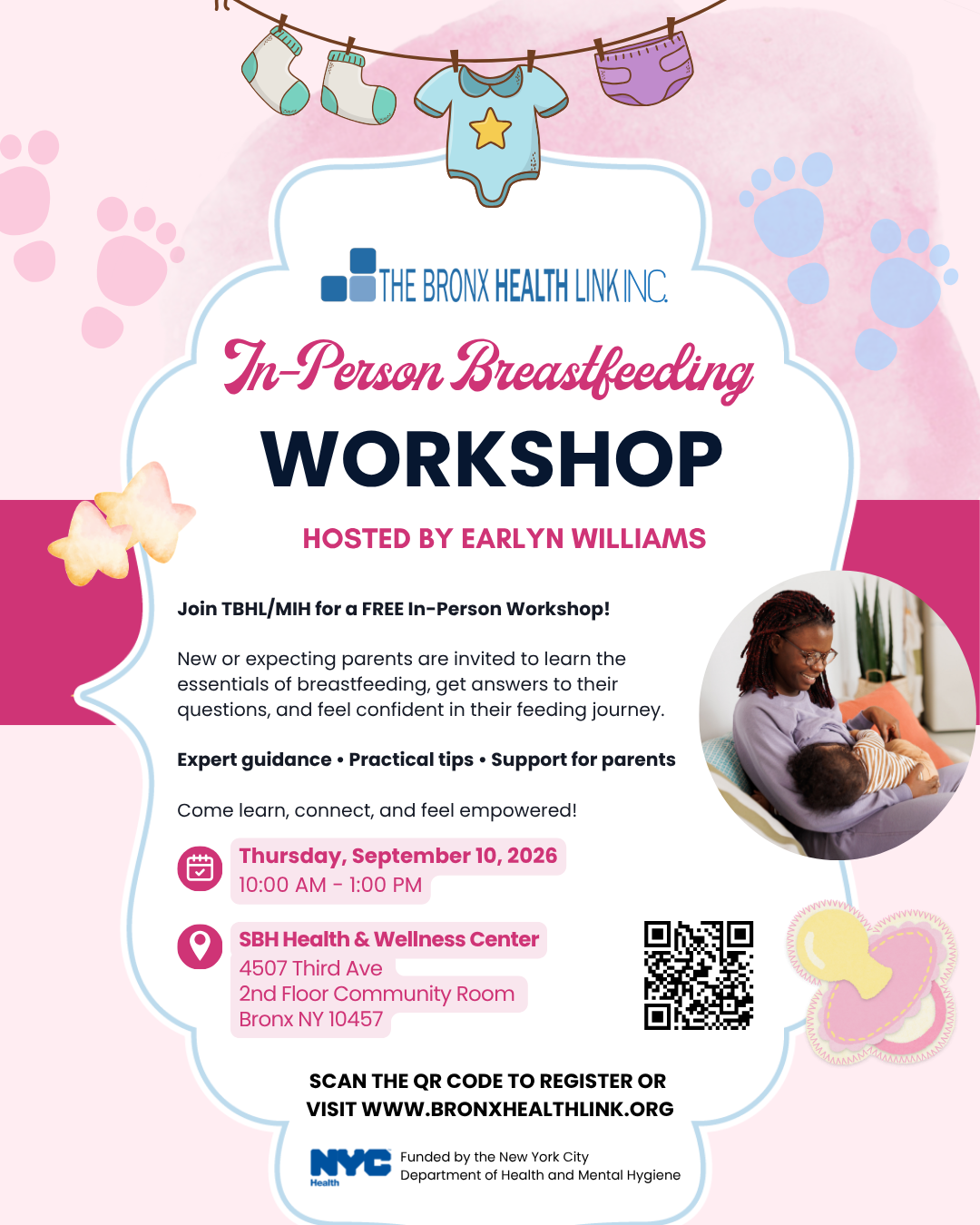 THE BRONX HEALTH LINK INC.

In-Person Breastfeeding

WORKSHOP

HOSTED BY EARLYN WILLIAMS

Join TBHL/MIH for a FREE In-Person Workshop!

New or expecting parents are invited to learn the essentials of breastfeeding, get answers to their questions, and feel confident in their feeding journey.

Expert guidance • Practical tips • Support for parents

Come learn, connect, and feel empowered!

Thursday, September 10, 2026
10:00 AM - 1:00 PM

SBH Health & Wellness Center
4507 Third Ave
2nd Floor Community Room
Bronx NY 10457

SCAN THE QR CODE TO REGISTER OR VISIT WWW.BRONXHEALTHLINK.ORG

NYC Health

Funded by the New York City Department of Health and Mental Hygiene